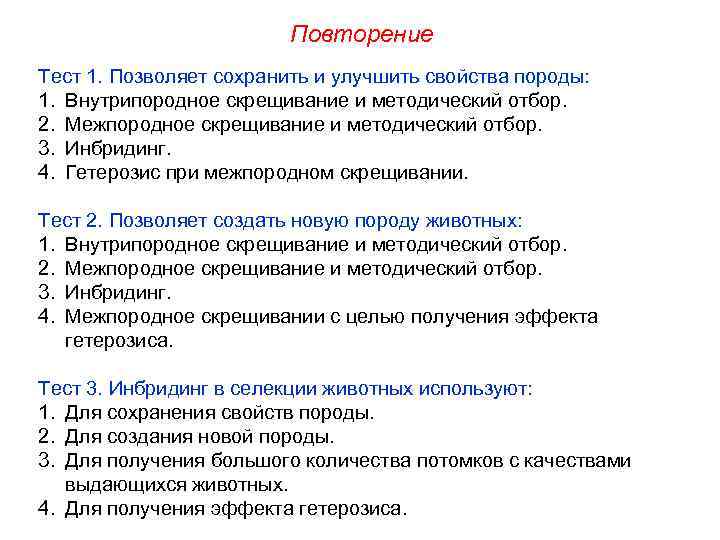 Повторение

Тест 1. Позволяет сохранить и улучшить свойства породы:
1. Внутрипородное скрещивание и методический отбор.
2. Межпородное скрещивание и методический отбор.
3. Инбридинг.
4. Гетерозис при межпородном скрещивании.

Тест 2. Позволяет создать новую породу животных:
1. Внутрипородное скрещивание и методический отбор.
2. Межпородное скрещивание и методический отбор.
3. Инбридинг.
4. Межпородное скрещивании с целью получения эффекта гетерозиса.

Тест 3. Инбридинг в селекции животных используют:
1. Для сохранения свойств породы.
2. Для создания новой породы.
3. Для получения большого количества потомков с качествами выдающихся животных.
4. Для получения эффекта гетерозиса.